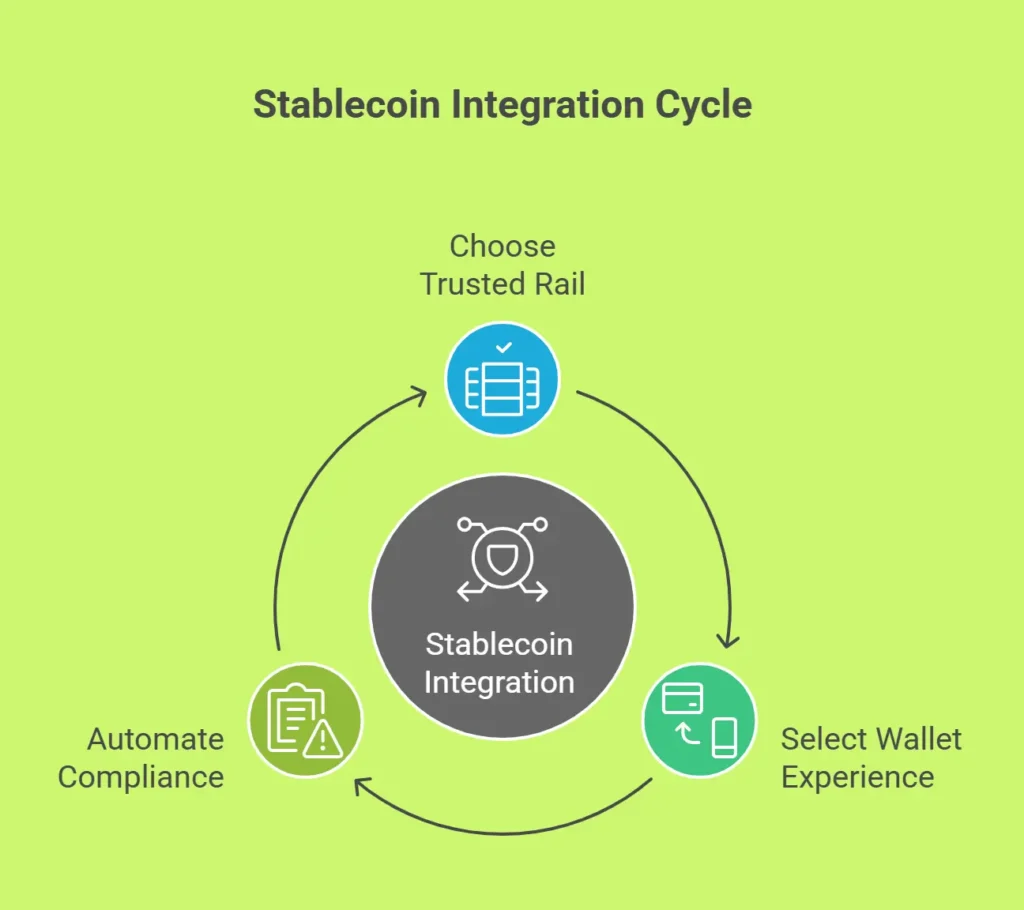 Stablecoin Integration Cycle

Choose Trusted Rail

Stablecoin Integration

Select Wallet Experience

Automate Compliance